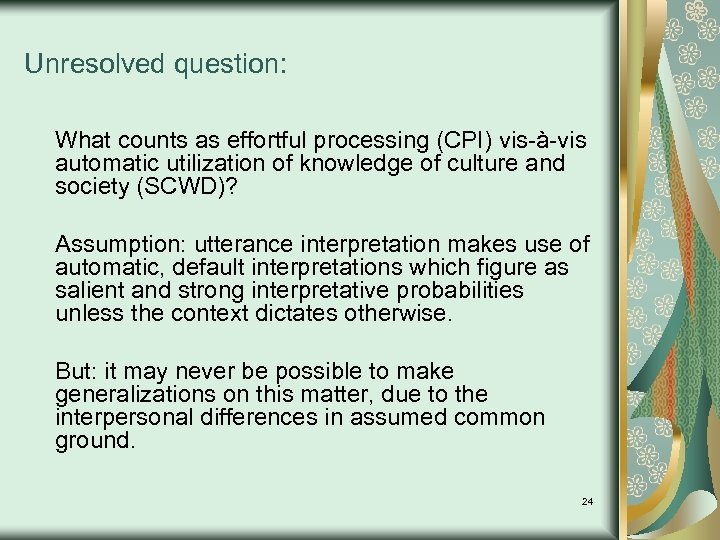 Unresolved question:

What counts as effortful processing (CPI) vis-à-vis automatic utilization of knowledge of culture and society (SCWD)?

Assumption: utterance interpretation makes use of automatic, default interpretations which figure as salient and strong interpretative probabilities unless the context dictates otherwise.

But: it may never be possible to make generalizations on this matter, due to the interpersonal differences in assumed common ground.

24